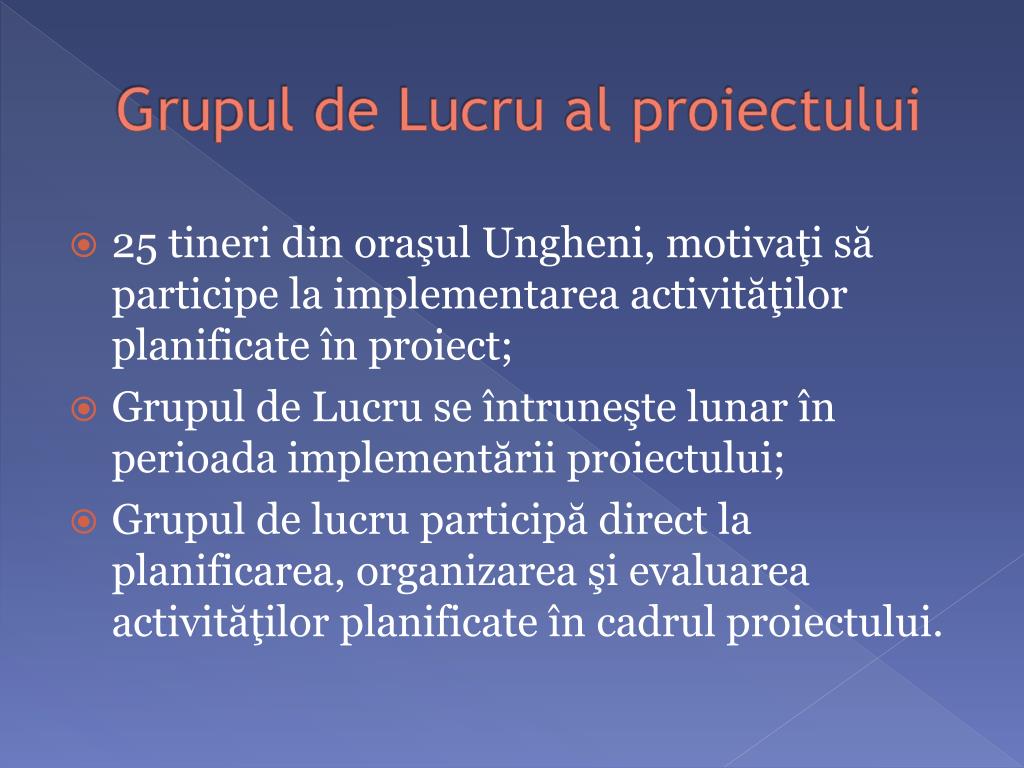 Grupul de Lucru al proiectului

25 tineri din oraşul Ungheni, motivaţi să participe la implementarea activităţilor planificate în proiect;

Grupul de Lucru se întruneşte lunar în perioada implementării proiectului;

Grupul de lucru participă direct la planificarea, organizarea şi evaluarea activităţilor planificate în cadrul proiectului.